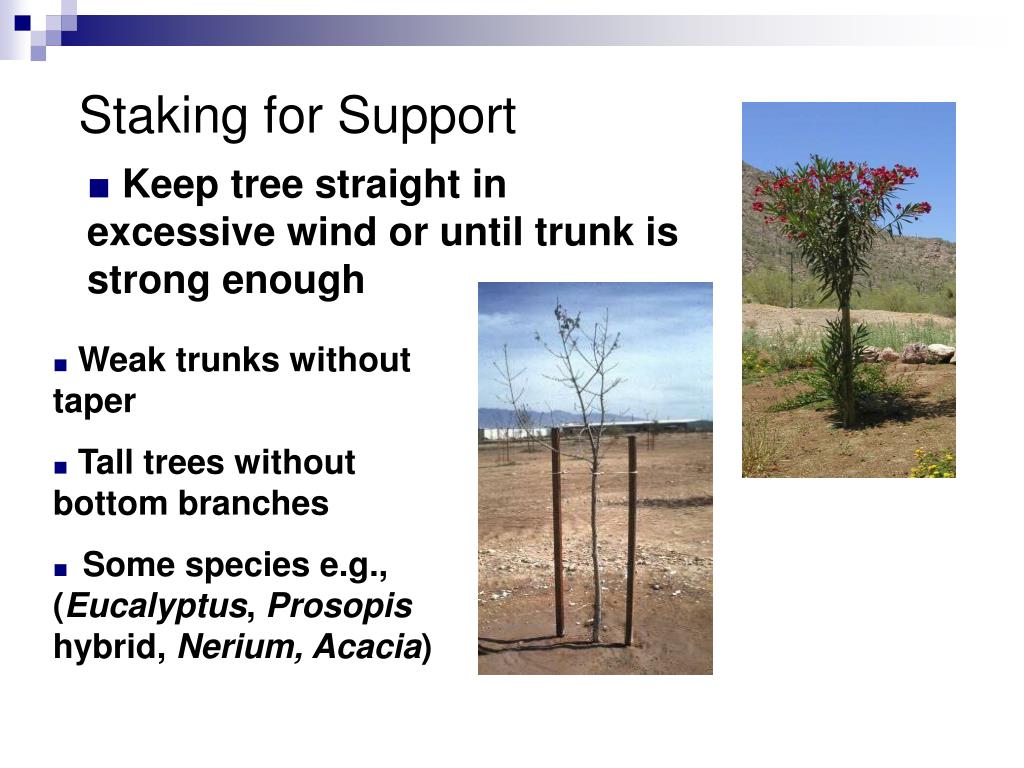 Staking for Support

■ Keep tree straight in excessive wind or until trunk is strong enough

■ Weak trunks without taper

■ Tall trees without bottom branches

■ Some species e.g., (Eucalyptus, Prosopis hybrid, Nerium, Acacia)